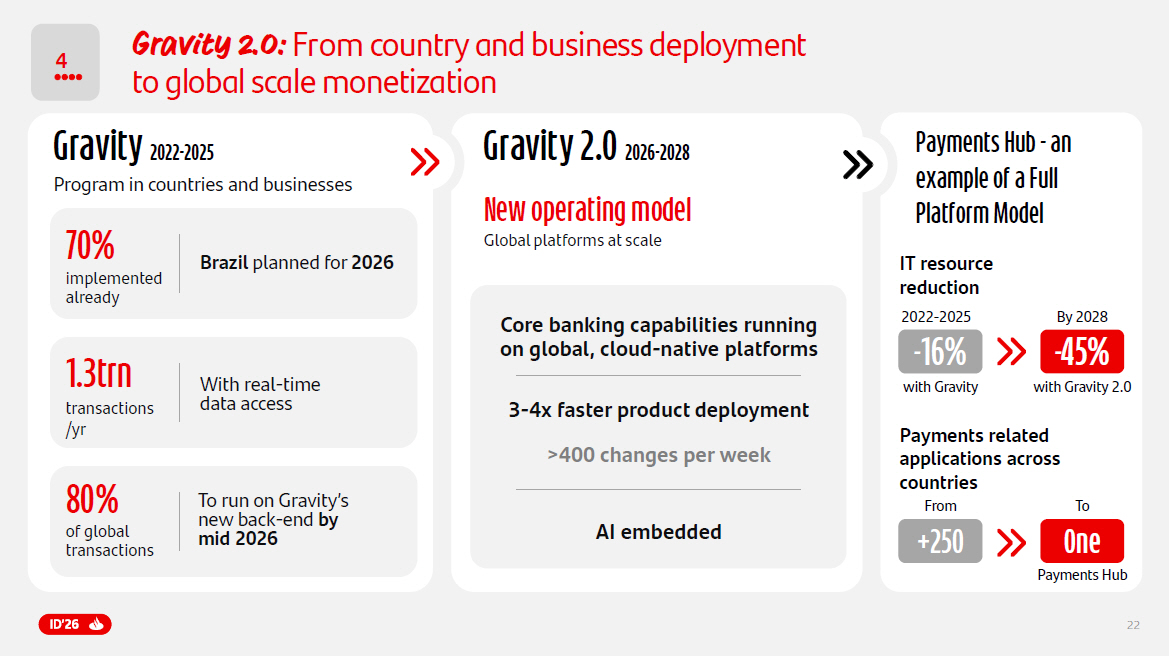 4

Gravity 2.0: From country and business deployment to global scale monetization

Gravity 2022-2025
Program in countries and businesses

70%
implemented already

Brazil planned for 2026

1.3trn
transactions /yr

With real-time data access

80%
of global transactions

To run on Gravity's new back-end by mid 2026

Gravity 2.0 2026-2028

New operating model
Global platforms at scale

Core banking capabilities running on global, cloud-native platforms

3-4x faster product deployment

>400 changes per week

AI embedded

Payments Hub - an example of a Full Platform Model

IT resource reduction

2022-2025
-16%
with Gravity

By 2028
-45%
with Gravity 2.0

Payments related applications across countries

From
+250

To
One
Payments Hub

ID'26

22